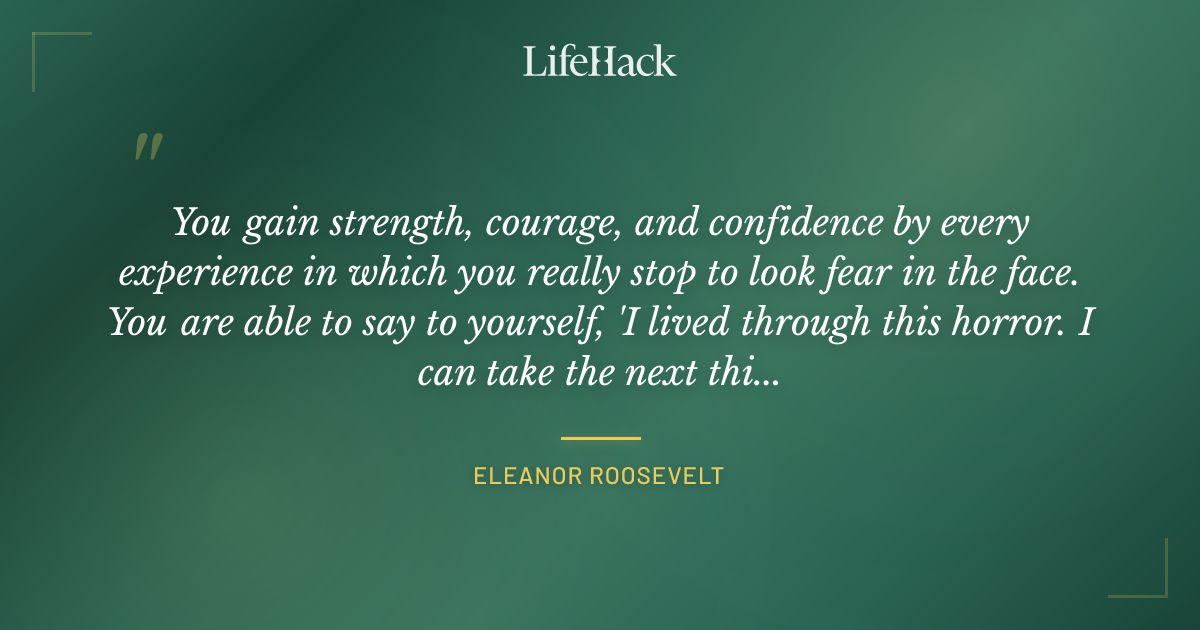 LifeHack

"

You gain strength, courage, and confidence by every experience in which you really stop to look fear in the face. You are able to say to yourself, 'I lived through this horror. I can take the next thi...

ELEANOR ROOSEVELT